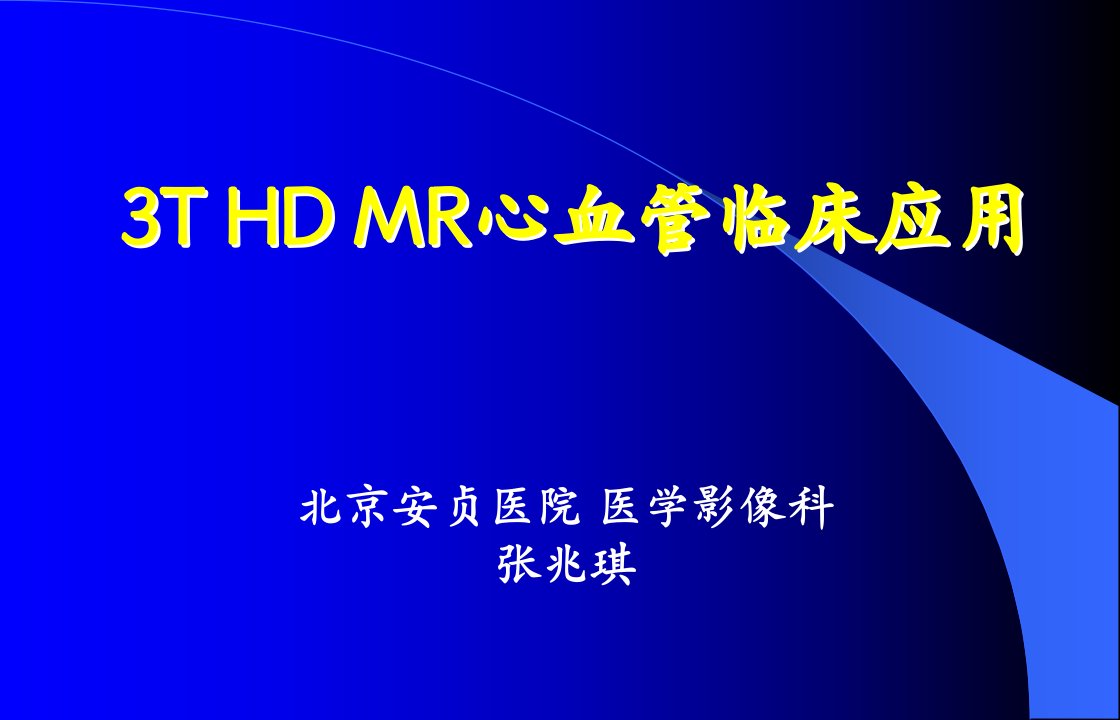 3T HD MR心血管临床应用

北京安贞医院 医学影像科
张兆琪